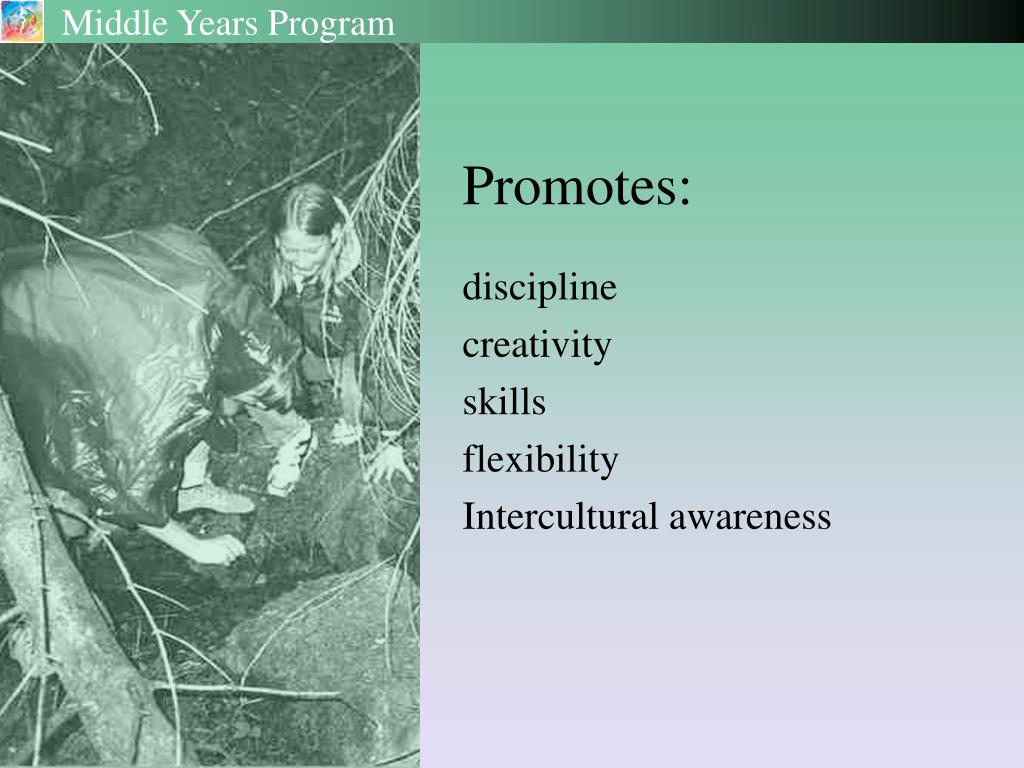 Middle Years Program

Promotes:

discipline
creativity
skills
flexibility
Intercultural awareness